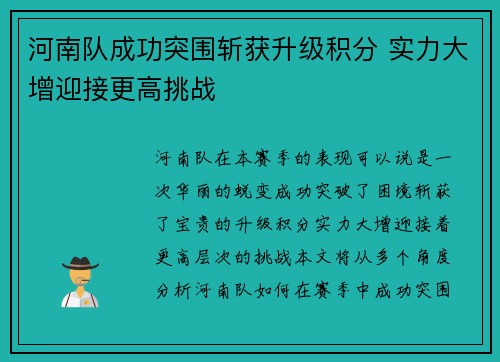 河南队成功突围斩获升级积分 实力大增迎接更高挑战

河南队在本赛季的表现可以说是一次华丽的蜕变成功突破了困境斩获了宝贵的升级积分实力大增迎接着更高层次的挑战本文将从多个角度分析河南队如何在赛季中成功突围